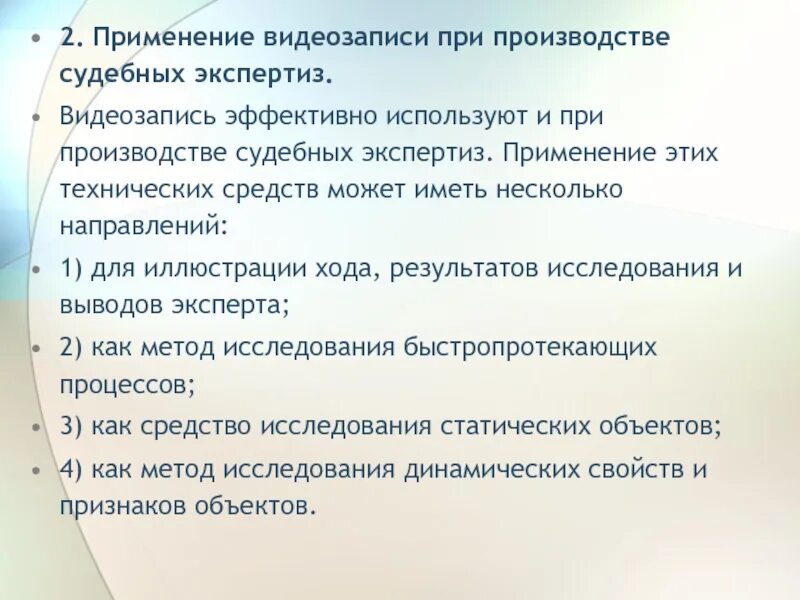 • 2. Применение видеозаписи при производстве судебных экспертиз.

• Видеозапись эффективно используют и при производстве судебных экспертиз. Применение этих технических средств может иметь несколько направлений:

• 1) для иллюстрации хода, результатов исследования и выводов эксперта;

• 2) как метод исследования быстропротекающих процессов;

• 3) как средство исследования статических объектов;

• 4) как метод исследования динамических свойств и признаков объектов.